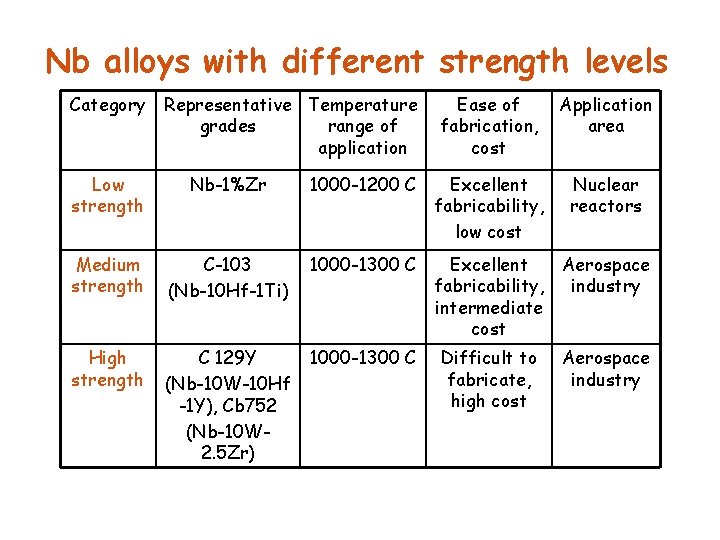 Nb alloys with different strength levels

| Category | Representative grades | Temperature range of application | Ease of fabrication, cost | Application area |
|---|---|---|---|---|
| Low strength | Nb-1%Zr | 1000-1200 C | Excellent fabricability, low cost | Nuclear reactors |
| Medium strength | C-103 (Nb-10Hf-1Ti) | 1000-1300 C | Excellent fabricability, intermediate cost | Aerospace industry |
| High strength | C 129Y (Nb-10W-10Hf -1Y), Cb752 (Nb-10W-2.5Zr) | 1000-1300 C | Difficult to fabricate, high cost | Aerospace industry |